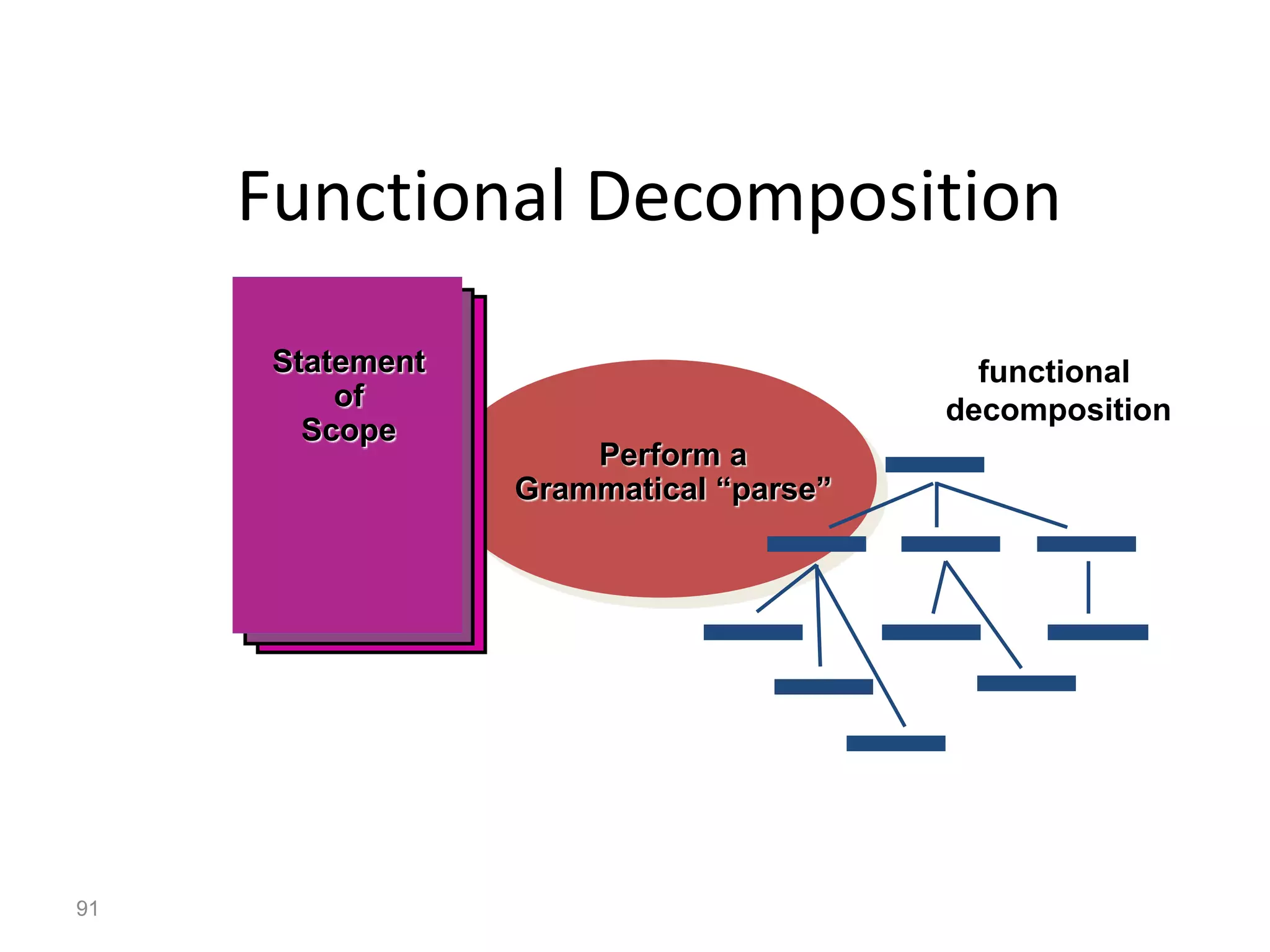 Functional Decomposition

Statement of Scope

Perform a Grammatical “parse”

functional decomposition

91